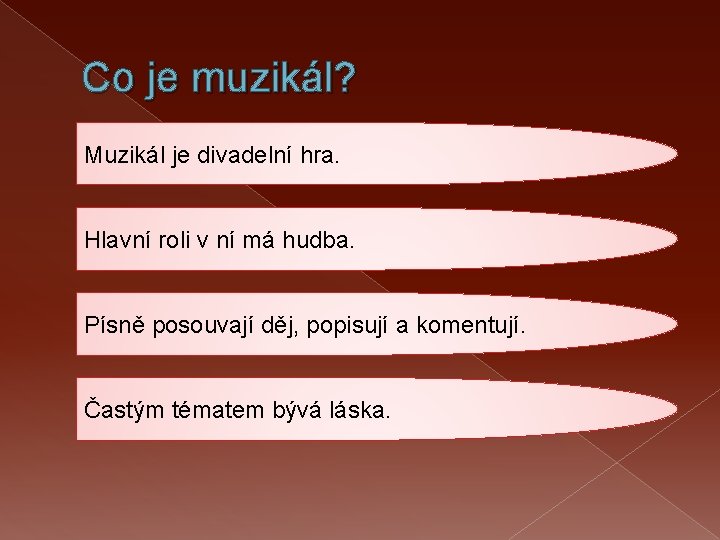 Co je muzikál?

Muzikál je divadelní hra.

Hlavní roli v ní má hudba.

Písně posouvají děj, popisují a komentují.

Častým tématem bývá láska.